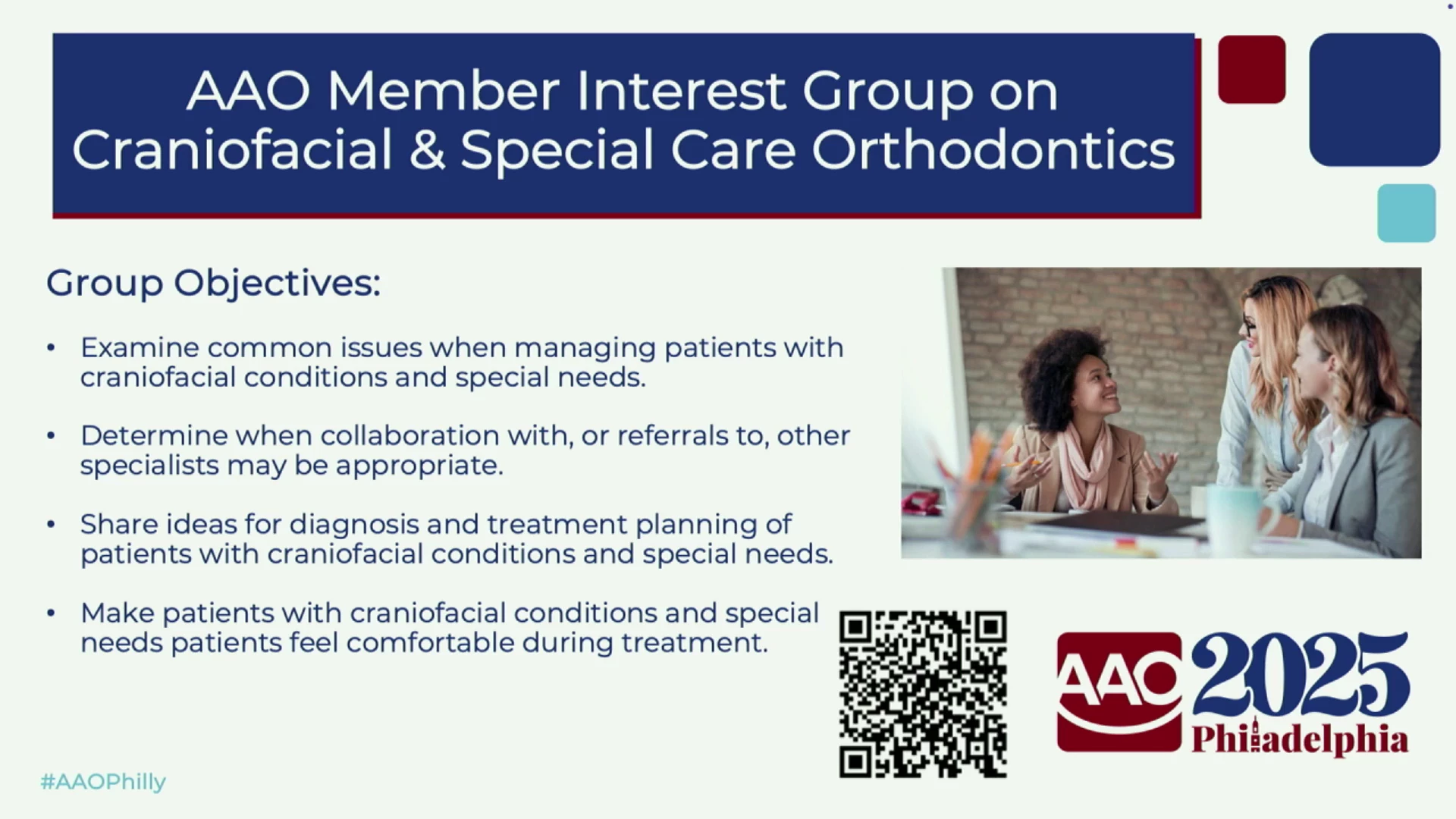 AAO Member Interest Group on Craniofacial & Special Care Orthodontics

Group Objectives:

• Examine common issues when managing patients with craniofacial conditions and special needs.

• Determine when collaboration with, or referrals to, other specialists may be appropriate.

• Share ideas for diagnosis and treatment planning of patients with craniofacial conditions and special needs.

• Make patients with craniofacial conditions and special needs patients feel comfortable during treatment.

AAO 2025 Philadelphia

#AAOPhilly